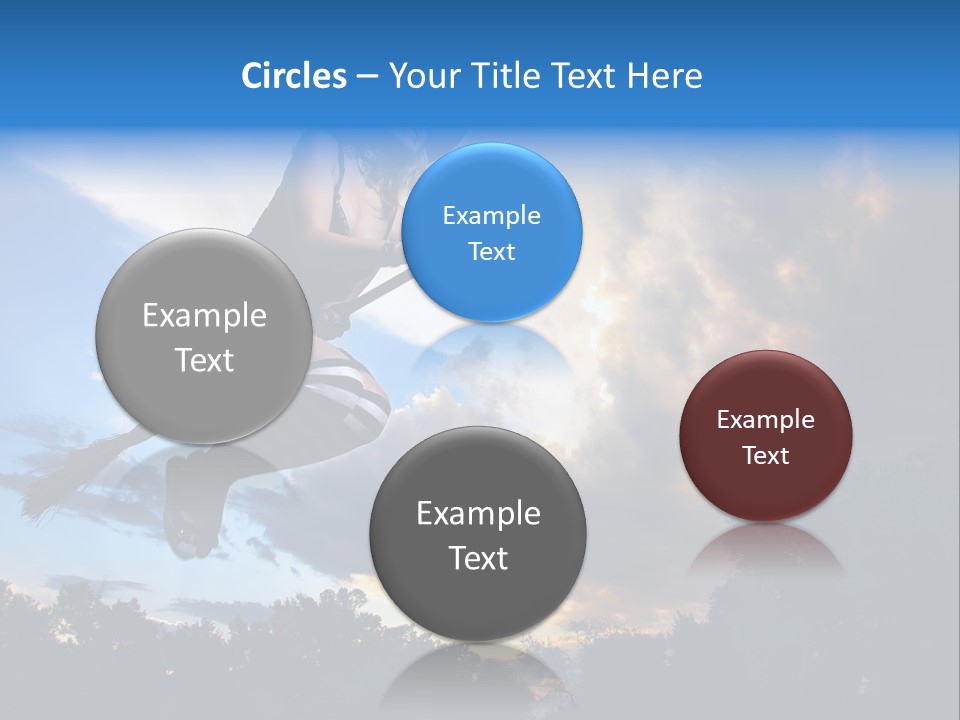 Circles – Your Title Text Here

Example Text

Example Text

Example Text

Example Text